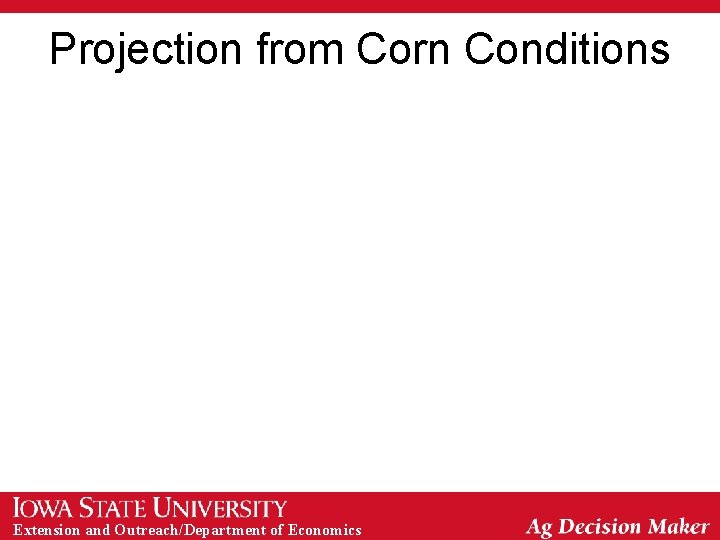 Projection from Corn Conditions

IOWA STATE UNIVERSITY
Extension and Outreach/Department of Economics

Ag Decision Maker